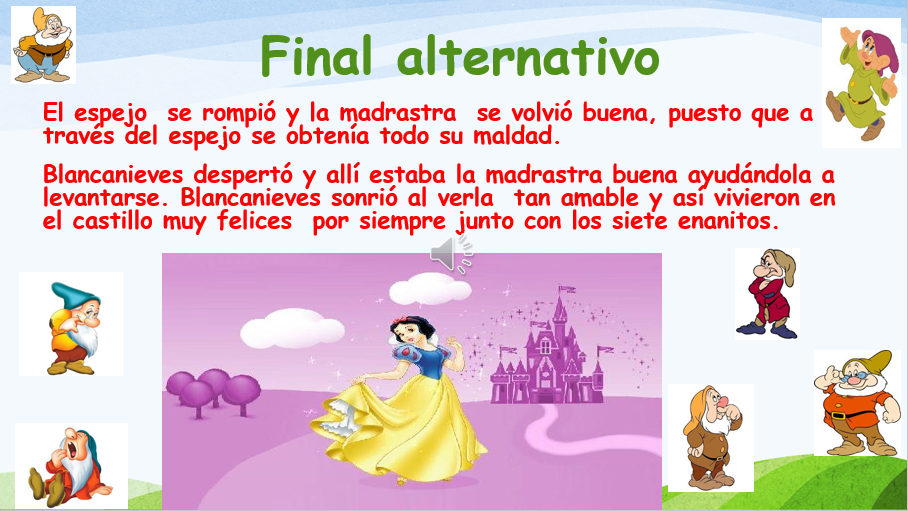 Final alternativo

El espejo se rompió y la madrastra se volvió buena, puesto que a través del espejo se obtenía todo su maldad.

Blancanieves despertó y allí estaba la madrastra buena ayudándola a levantarse. Blancanieves sonrió al verla tan amable y así vivieron en el castillo muy felices por siempre junto con los siete enanitos.